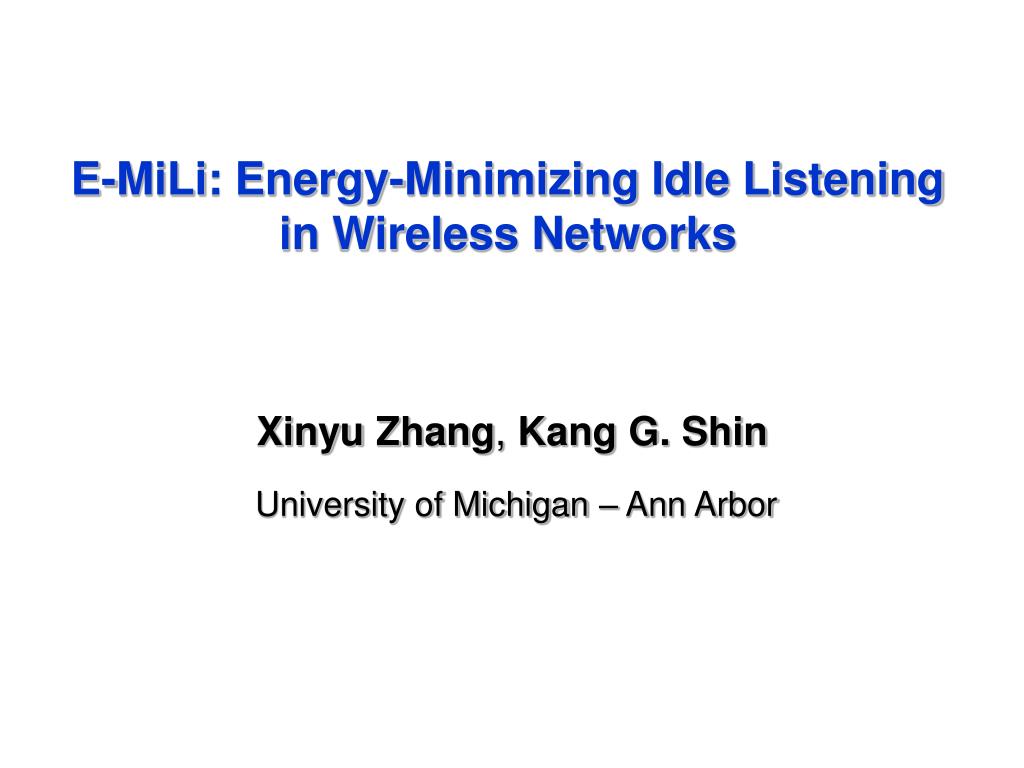 E-MiLi: Energy-Minimizing Idle Listening in Wireless Networks

Xinyu Zhang, Kang G. Shin

University of Michigan – Ann Arbor